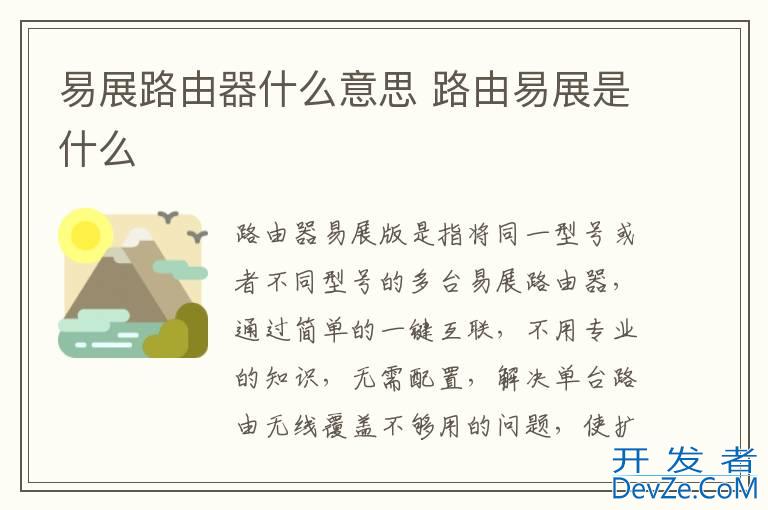 易展路由器什么意思 路由易展是什么

路由器易展版是指将同一型号或者不同型号的多台易展路由器，通过简单的一键互联，不用专业的知识，无需配置，解决单台路由无线覆盖不够用的问题，使扩

开发者
DevZe.CoM